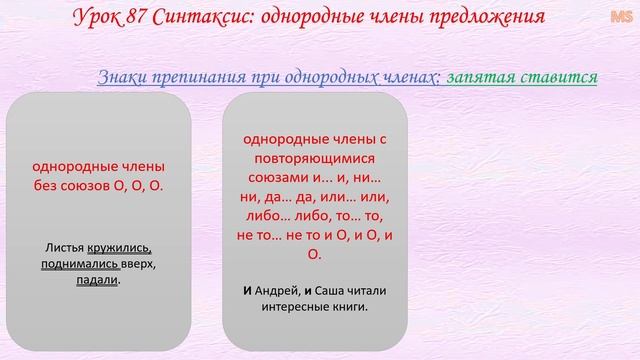 Урок 87 Синтаксис: однородные члены предложения

MS

Знаки препинания при однородных членах: запятая ставится

однородные члены без союзов О, О, О.

Листья кружились, поднимались вверх, падали.

однородные члены с повторяющимися союзами и… и, ни… ни, да… да, или… или, либо… либо, то… то, не то… не то и О, и О, и О.

И Андрей, и Саша читали интересные книги.